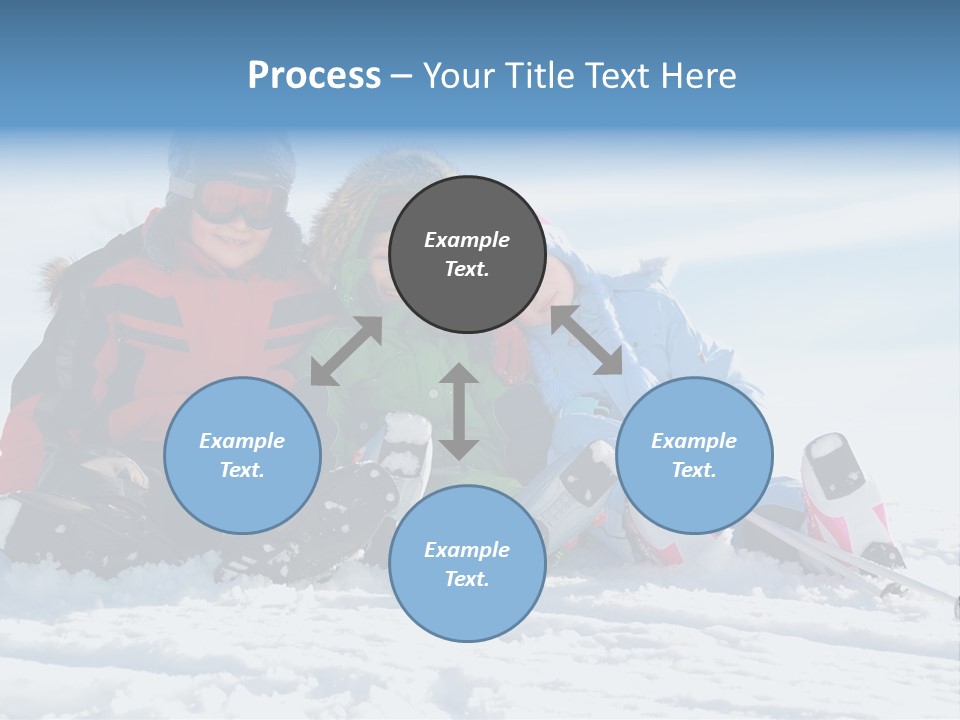 Process – Your Title Text Here

Example Text.

Example Text.

Example Text.

Example Text.